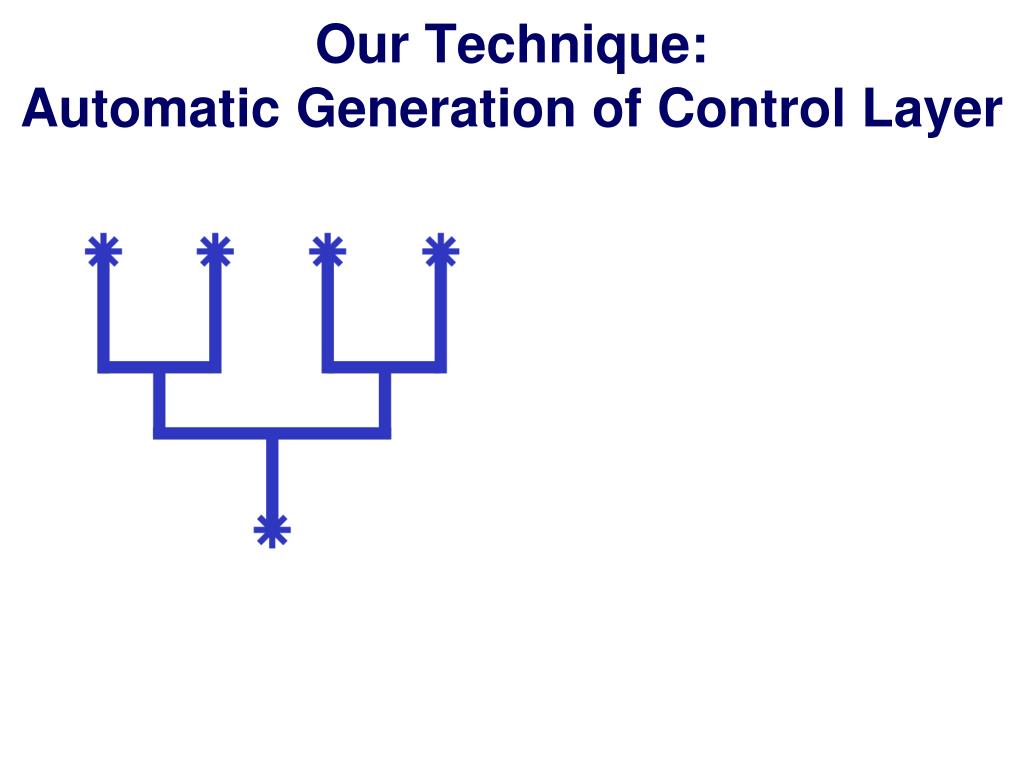 Our Technique:
Automatic Generation of Control Layer